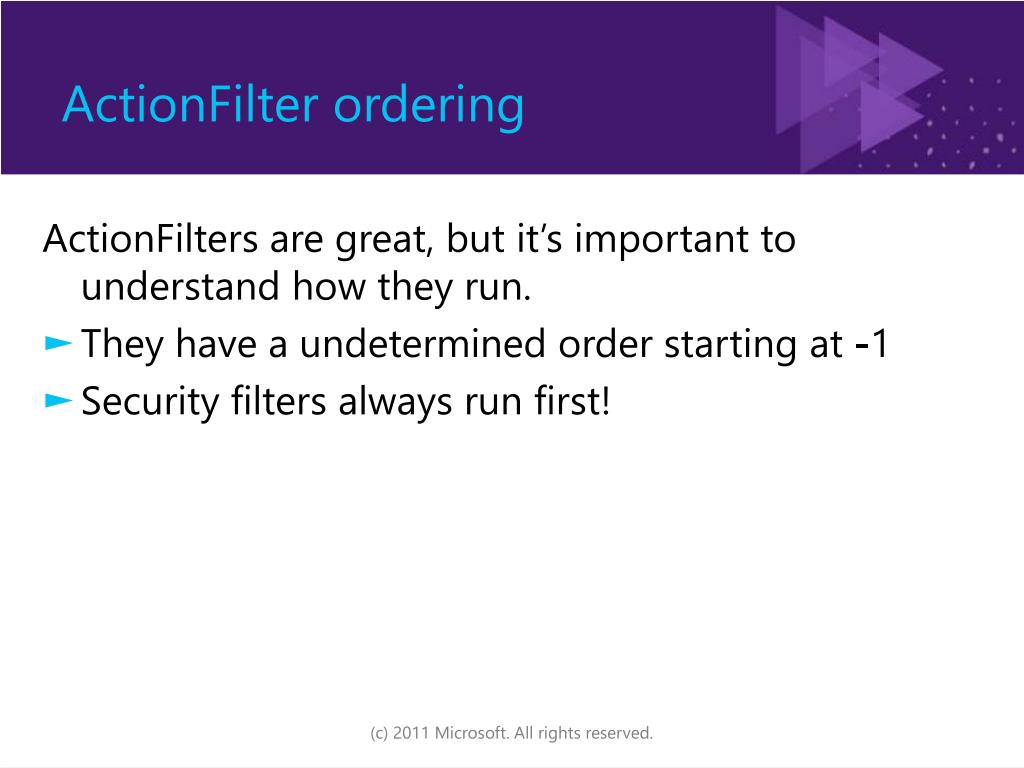 ActionFilter ordering

ActionFilters are great, but it’s important to understand how they run.

► They have a undetermined order starting at -1

► Security filters always run first!

(c) 2011 Microsoft. All rights reserved.